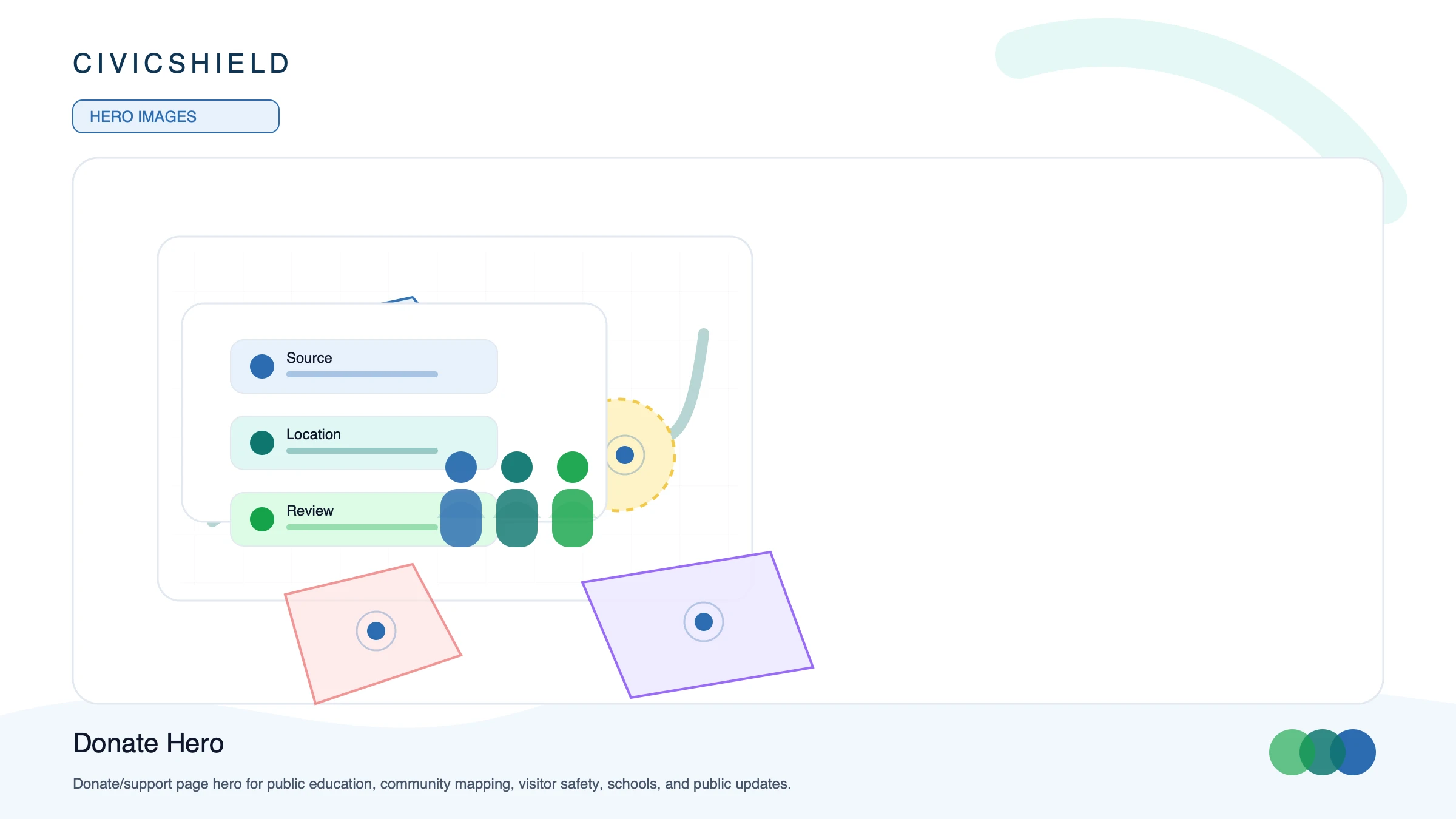 CIVICSHIELD

HERO IMAGES

Source

Location

Review

Donate Hero

Donate/support page hero for public education, community mapping, visitor safety, schools, and public updates.